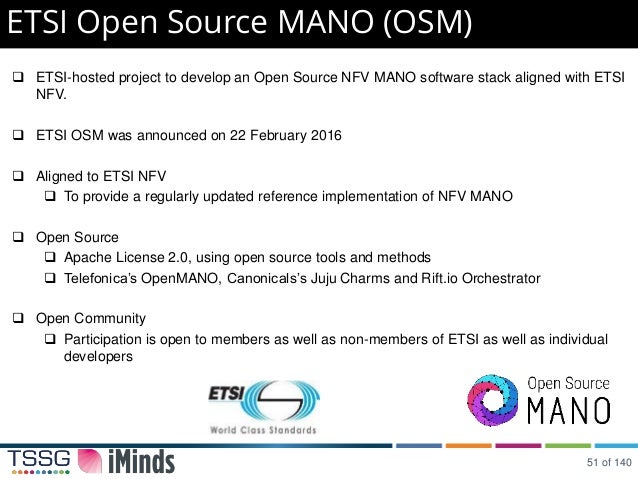 ETSI Open Source MANO (OSM)

❑ ETSI-hosted project to develop an Open Source NFV MANO software stack aligned with ETSI NFV.

❑ ETSI OSM was announced on 22 February 2016

❑ Aligned to ETSI NFV
❑ To provide a regularly updated reference implementation of NFV MANO

❑ Open Source
❑ Apache License 2.0, using open source tools and methods
❑ Telefonica's OpenMANO, Canonicals's Juju Charms and Rift.io Orchestrator

❑ Open Community
❑ Participation is open to members as well as non-members of ETSI as well as individual developers

ETSI
World Class Standards

Open Source
MANO

TSSG iMinds

51 of 140